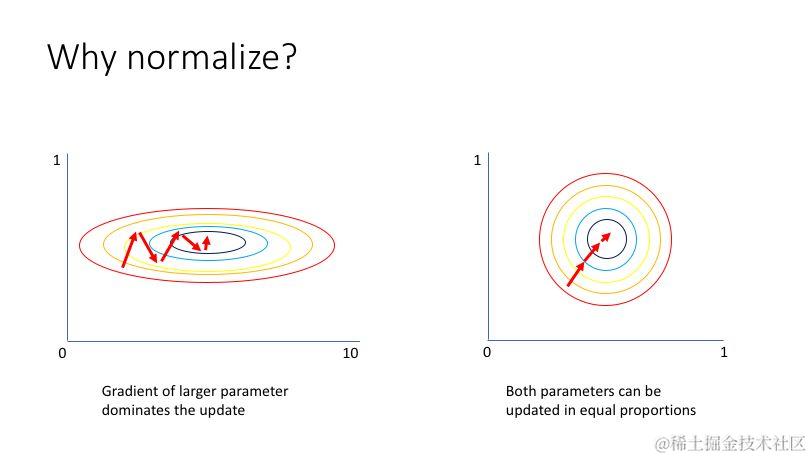 Why normalize?

1

0

10

Gradient of larger parameter dominates the update

1

0

1

Both parameters can be updated in equal proportions

@稀土掘金技术社区